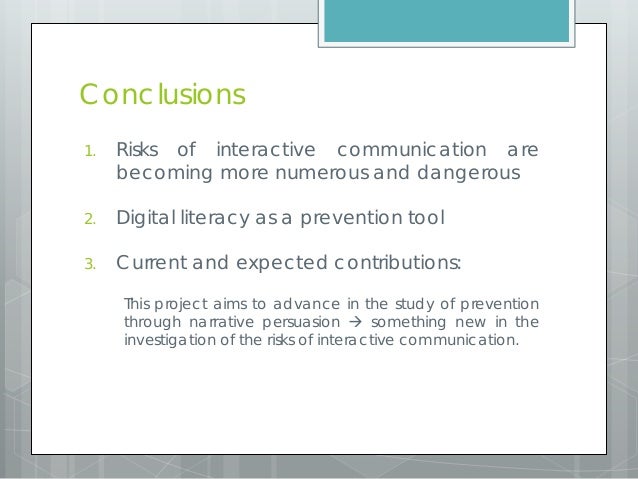 Conclusions

1. Risks of interactive communication are becoming more numerous and dangerous

2. Digital literacy as a prevention tool

3. Current and expected contributions:

This project aims to advance in the study of prevention through narrative persuasion → something new in the investigation of the risks of interactive communication.